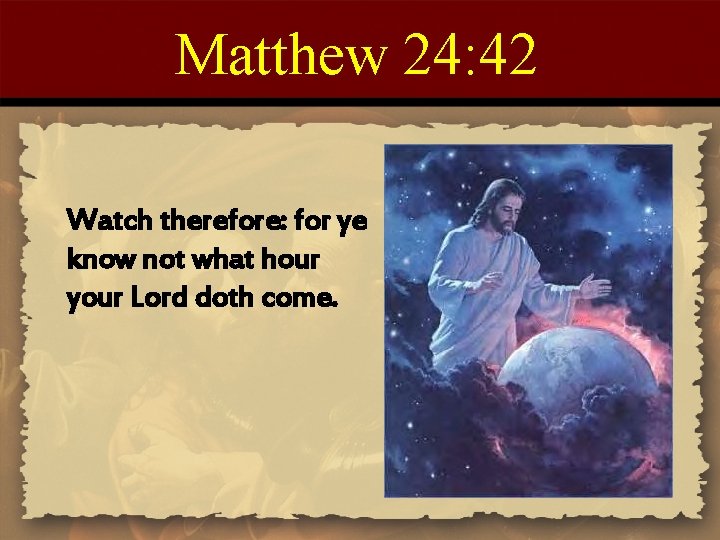 Matthew 24:42

Watch therefore: for ye know not what hour your Lord doth come.